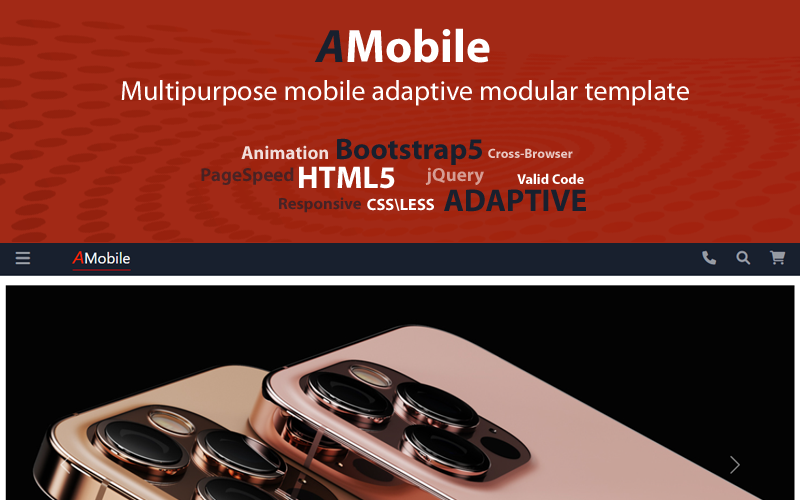 AMobile
Multipurpose mobile adaptive modular template

Animation Bootstrap5 Cross-Browser
PageSpeed HTML5 jQuery Valid Code
Responsive CSS\LESS ADAPTIVE

AMobile